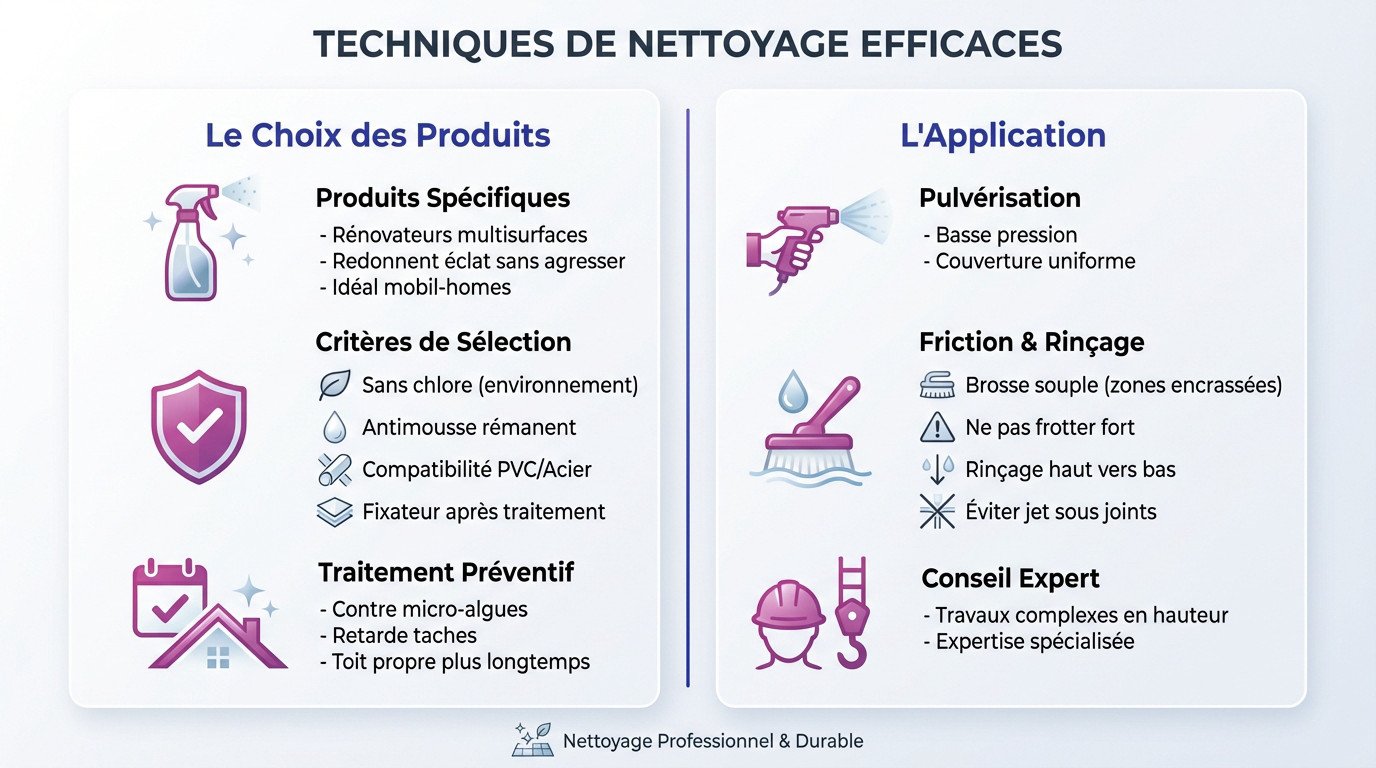 TECHNIQUES DE NETTOYAGE EFFICACES

Le Choix des Produits

Produits Spécifiques
- Rénovateurs multisurfaces
- Redonnent éclat sans agresser
- Idéal mobil-homes

Critères de Sélection
Sans chlore (environnement)
Antimousse rémanent
Compatibilité PVC/Acier
Fixateur après traitement

Traitement Préventif
- Contre micro-algues
- Retarde taches
- Toit propre plus longtemps

L'Application

Pulvérisation
- Basse pression
- Couverture uniforme

Friction & Rinçage
Brosse souple (zones encrassées)
Ne pas frotter fort
Rinçage haut vers bas
Éviter jet sous joints

Conseil Expert
- Travaux complexes en hauteur
- Expertise spécialisée

Nettoyage Professionnel & Durable